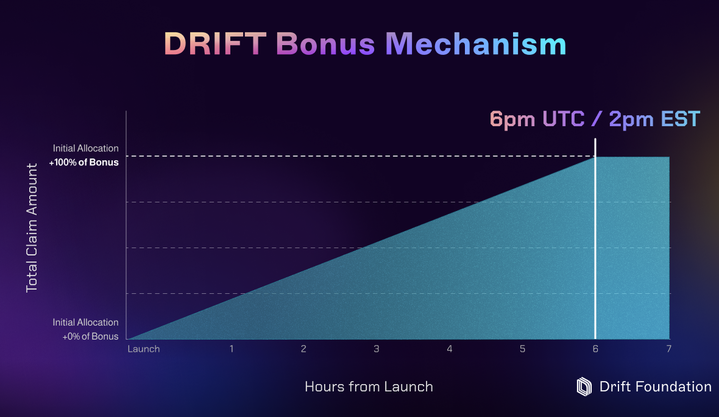 DRIFT Bonus Mechanism

6pm UTC / 2pm EST

Total Claim Amount

Initial Allocation
+100% of Bonus

Initial Allocation
+0% of Bonus

Launch
1
2
3
4
5
6
7

Hours from Launch

Drift Foundation